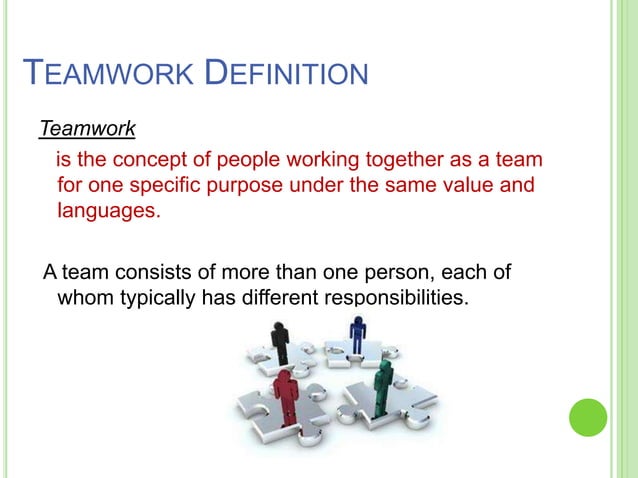 TEAMWORK DEFINITION

Teamwork

is the concept of people working together as a team for one specific purpose under the same value and languages.

A team consists of more than one person, each of whom typically has different responsibilities.